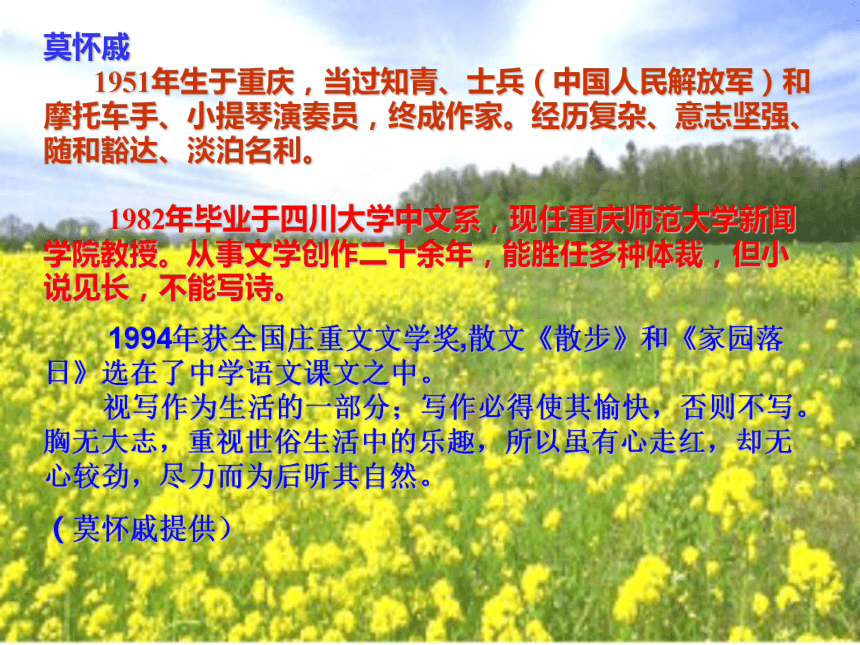 莫怀戚

1951年生于重庆，当过知青、士兵（中国人民解放军）和摩托车手、小提琴演奏员，终成作家。经历复杂、意志坚强、随和豁达、淡泊名利。

1982年毕业于四川大学中文系，现任重庆师范大学新闻学院教授。从事文学创作二十余年，能胜任多种体裁，但小说见长，不能写诗。

1994年获全国庄重文文学奖,散文《散步》和《家园落日》选在了中学语文课文之中。

视写作为生活的一部分；写作必得使其愉快，否则不写。胸无大志，重视世俗生活中的乐趣，所以虽有心走红，却无心较劲，尽力而为后听其自然。

（莫怀戚提供）